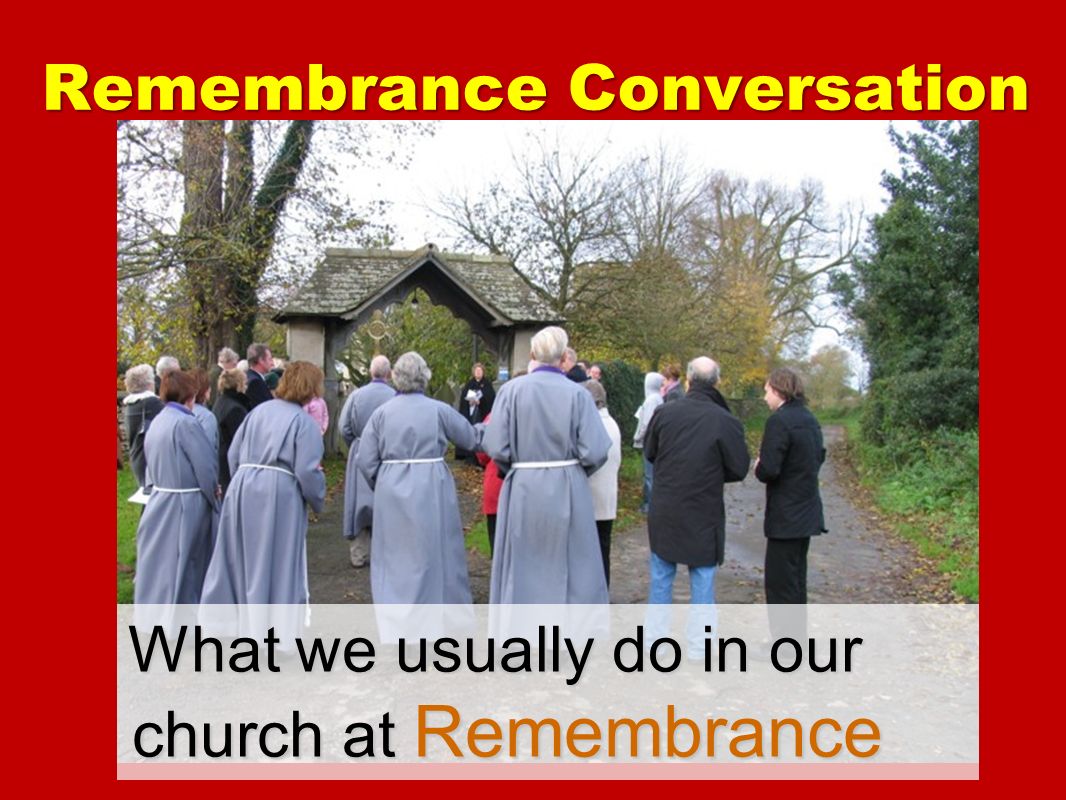 Remembrance Conversation

What we usually do in our church at Remembrance